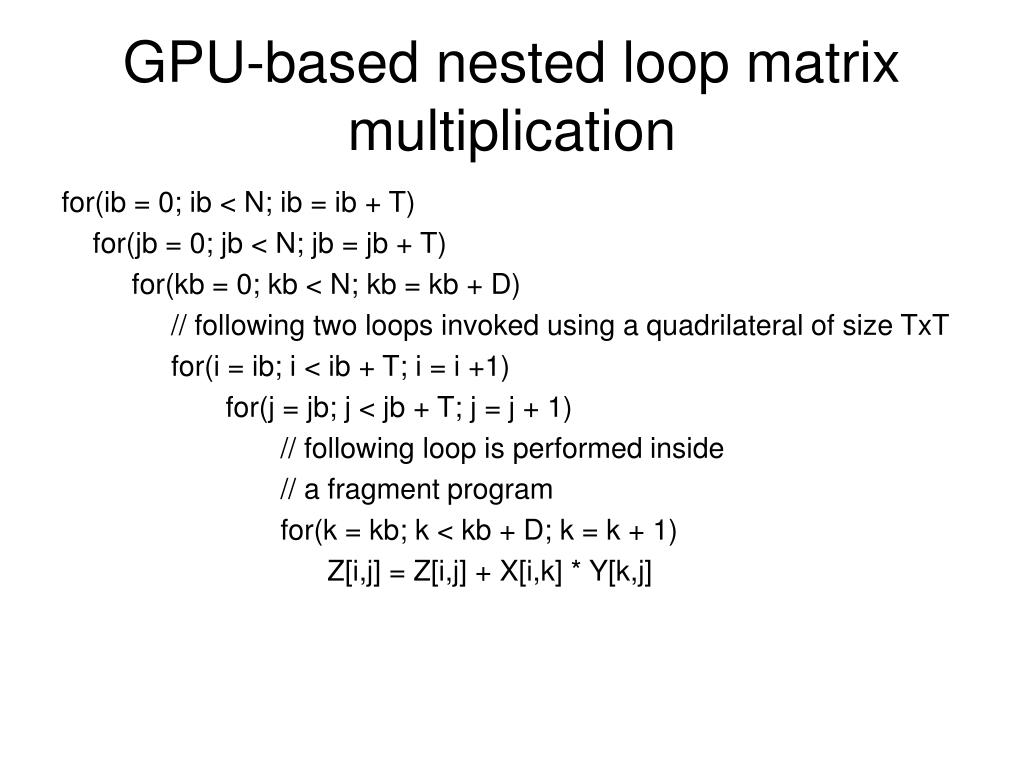 GPU-based nested loop matrix multiplication

for(ib = 0; ib < N; ib = ib + T)
for(jb = 0; jb < N; jb = jb + T)
for(kb = 0; kb < N; kb = kb + D)
// following two loops invoked using a quadrilateral of size TxT
for(i = ib; i < ib + T; i = i +1)
for(j = jb; j < jb + T; j = j + 1)
// following loop is performed inside
// a fragment program
for(k = kb; k < kb + D; k = k + 1)
Z[i,j] = Z[i,j] + X[i,k] * Y[k,j]